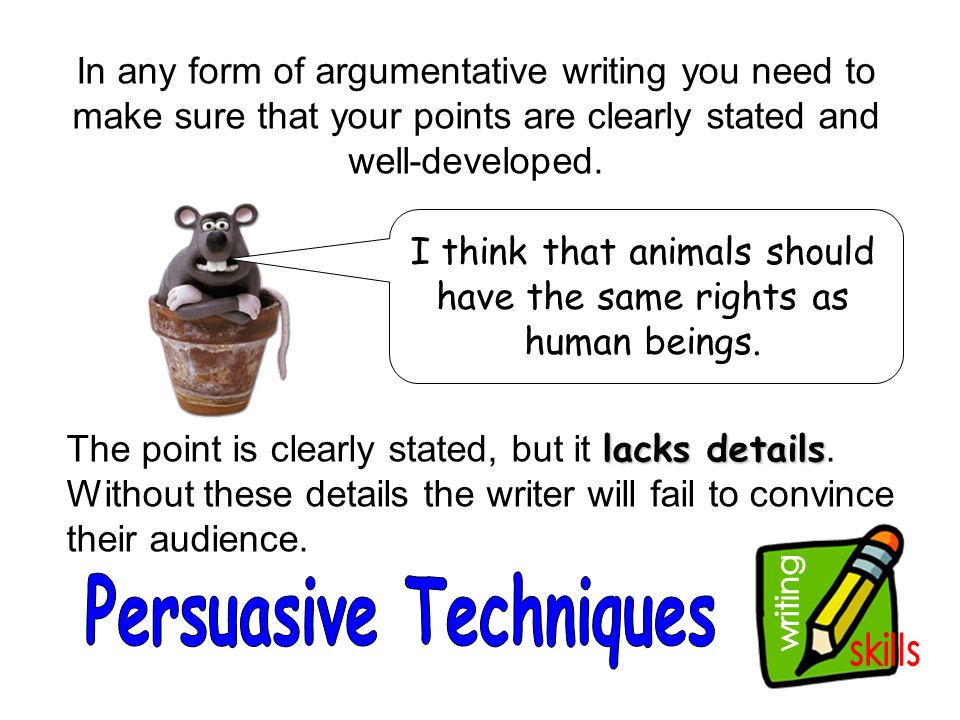 In any form of argumentative writing you need to make sure that your points are clearly stated and well-developed.

I think that animals should have the same rights as human beings.

The point is clearly stated, but it lacks details. Without these details the writer will fail to convince their audience.

Persuasive Techniques

writing

skills